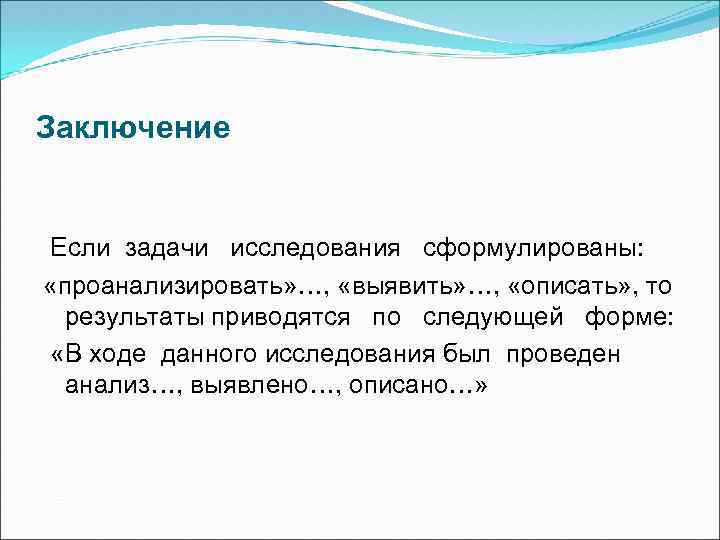 Заключение

Если задачи исследования сформулированы: «проанализировать»…, «выявить»…, «описать», то результаты приводятся по следующей форме:

«В ходе данного исследования был проведен анализ…, выявлено…, описано…»